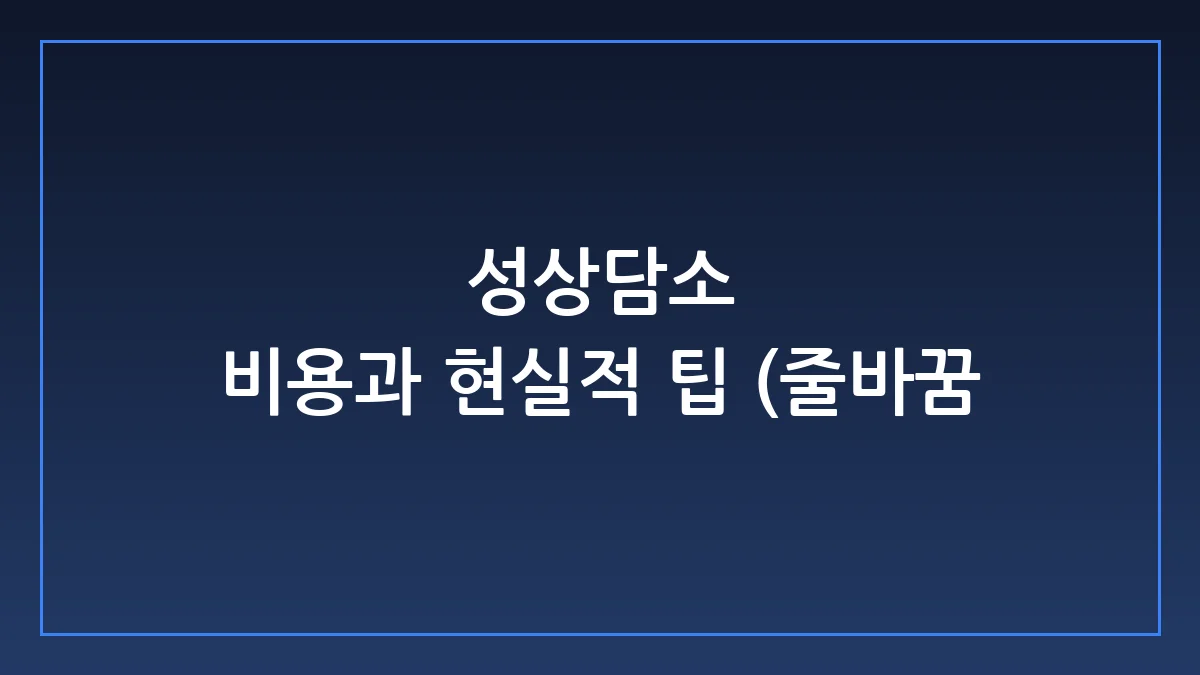 성상담소
비용과 현실적 팁 (줄바꿈